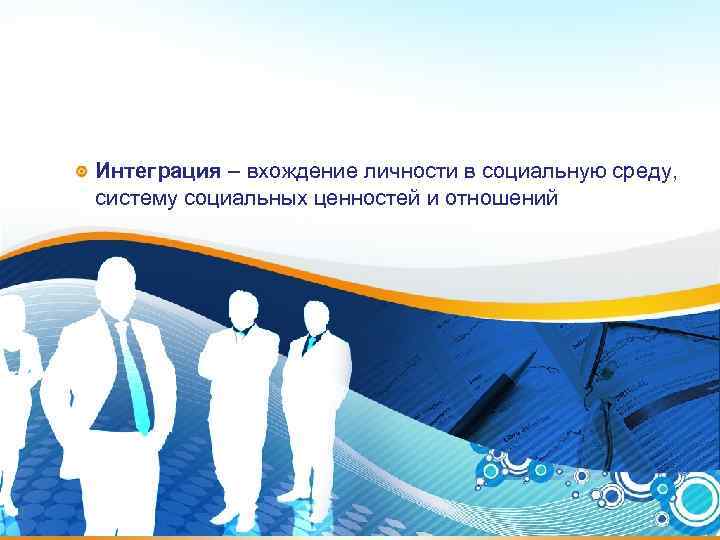 Интеграция – вхождение личности в социальную среду, систему социальных ценностей и отношений